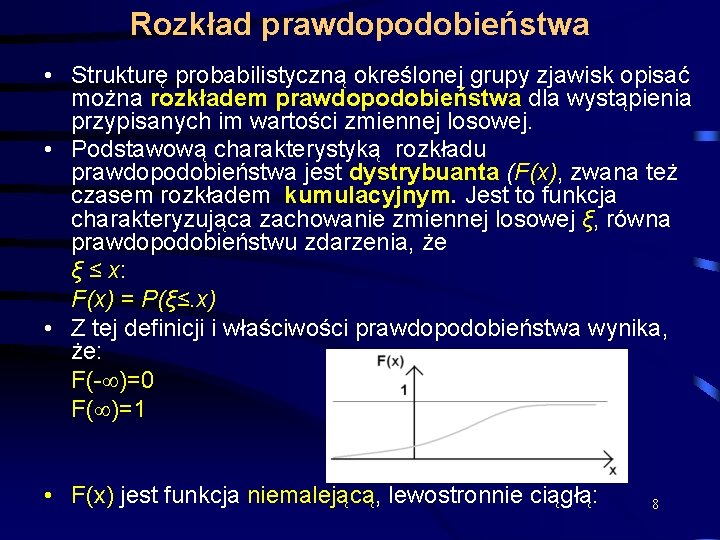 Rozkład prawdopodobieństwa

• Strukturę probabilistyczną określonej grupy zjawisk opisać można rozkładem prawdopodobieństwa dla wystąpienia przypisanych im wartości zmiennej losowej.

• Podstawową charakterystyką rozkładu prawdopodobieństwa jest dystrybuanta (F(x), zwana też czasem rozkładem kumulacyjnym. Jest to funkcja charakteryzująca zachowanie zmiennej losowej ξ, równa prawdopodobieństwu zdarzenia, że

ξ ≤ x:

F(x) = P(ξ≤.x)

• Z tej definicji i właściwości prawdopodobieństwa wynika, że:

F(-∞)=0

F(∞)=1

F(x)

1

x

• F(x) jest funkcja niemalejącą, lewostronnie ciągłą:

8